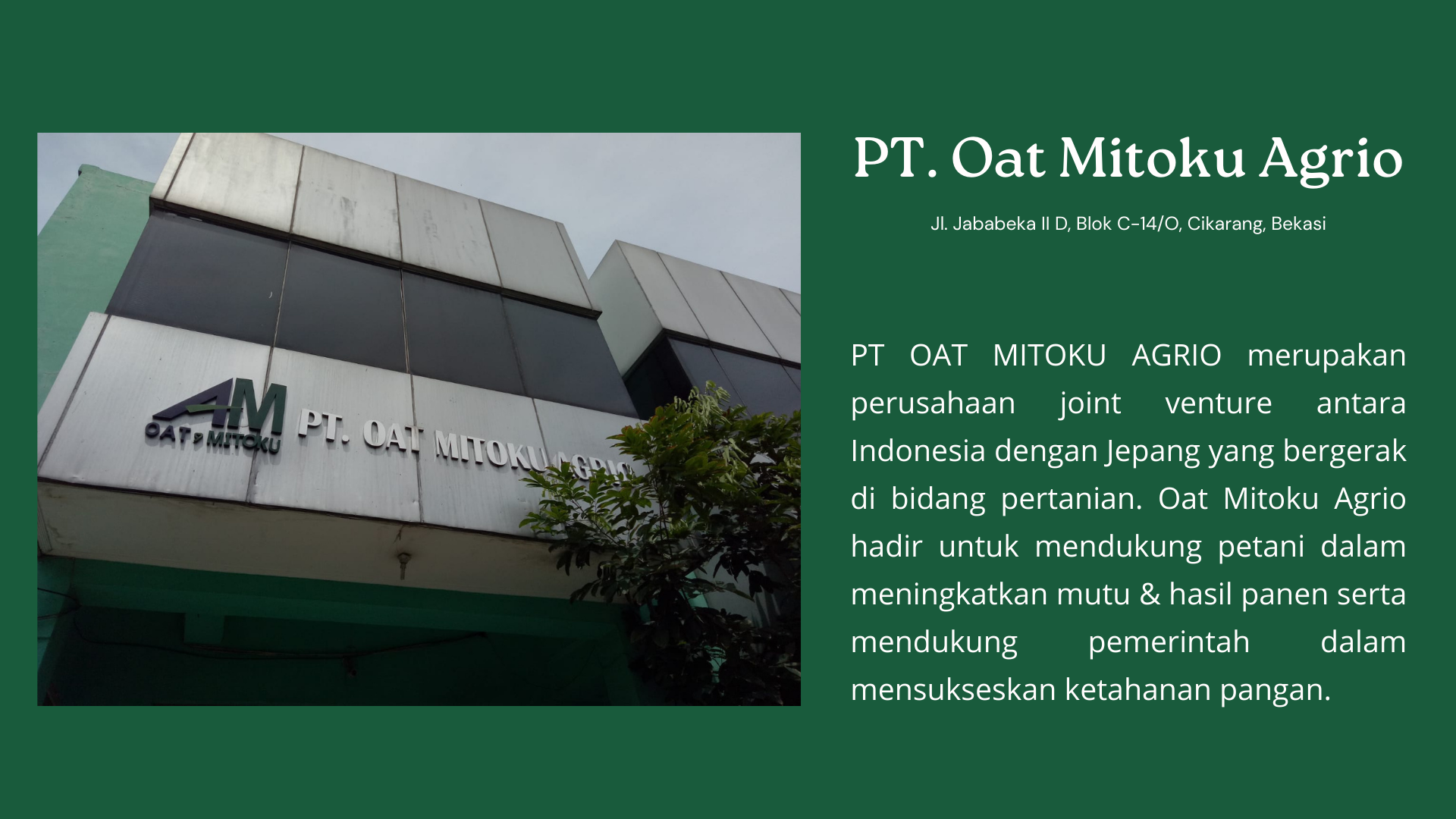 AM
OAT MITOKU
PT. OAT MITOKU AGRIO

PT. Oat Mitoku Agrio

Jl. Jababeka II D, Blok C-14/O, Cikarang, Bekasi

PT OAT MITOKU AGRIO merupakan perusahaan joint venture antara Indonesia dengan Jepang yang bergerak di bidang pertanian. Oat Mitoku Agrio hadir untuk mendukung petani dalam meningkatkan mutu & hasil panen serta mendukung pemerintah dalam mensukseskan ketahanan pangan.